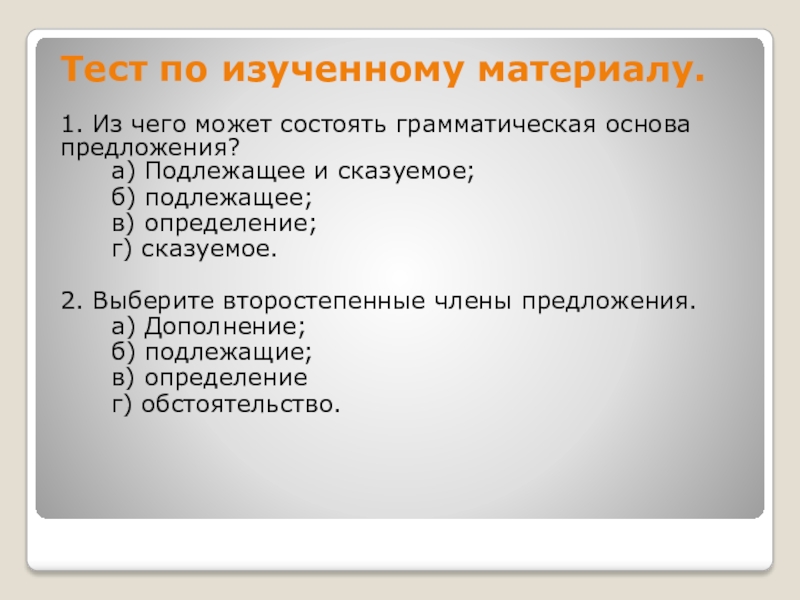 Тест по изученному материалу.

1. Из чего может состоять грамматическая основа предложения?
а) Подлежащее и сказуемое;
б) подлежащее;
в) определение;
г) сказуемое.

2. Выберите второстепенные члены предложения.
а) Дополнение;
б) подлежащие;
в) определение
г) обстоятельство.